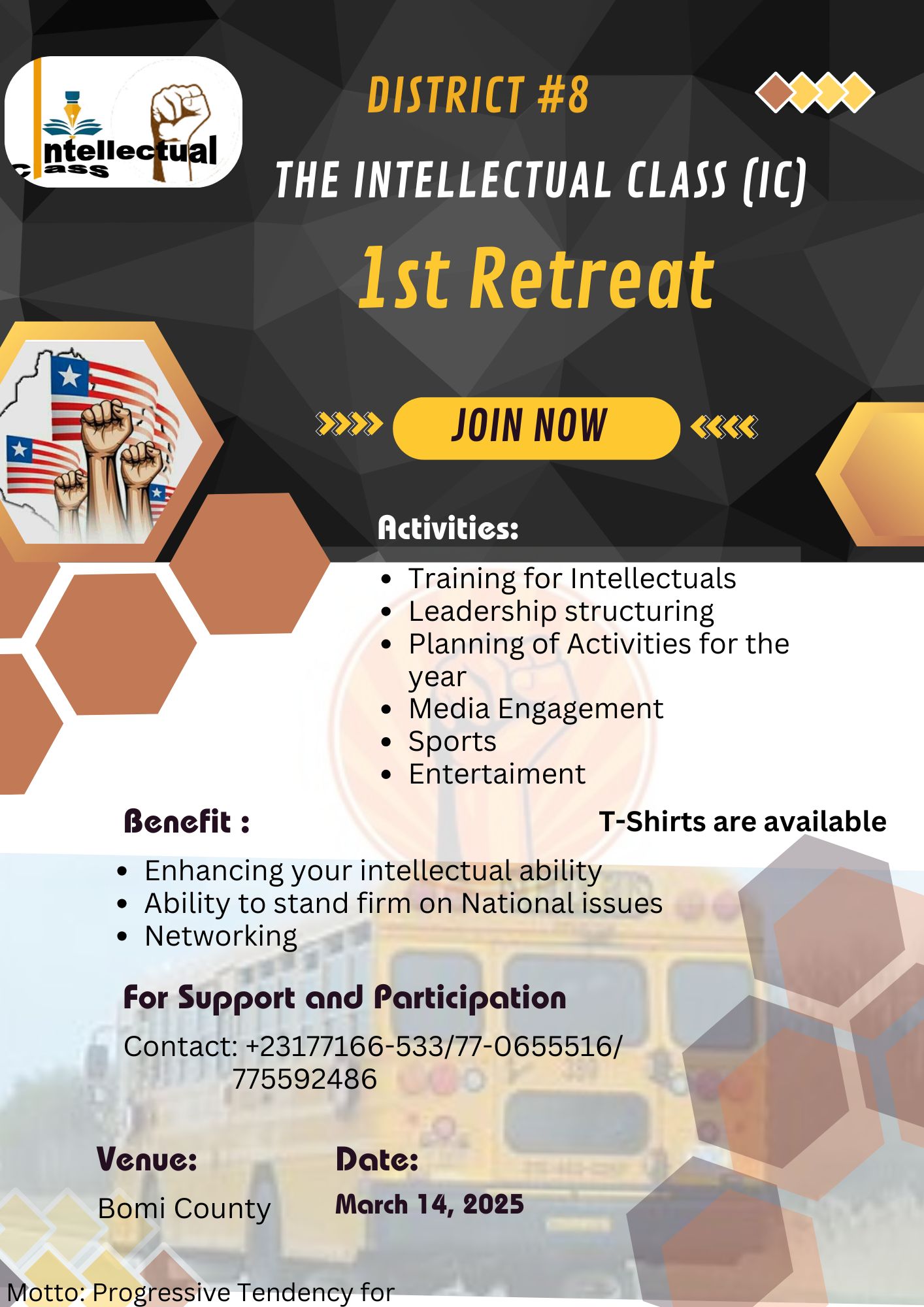 Intellectual Class

DISTRICT #8

THE INTELLECTUAL CLASS (IC)

1st Retreat

JOIN NOW

Activities:

- Training for Intellectuals
- Leadership structuring
- Planning of Activities for the year
- Media Engagement
- Sports
- Entertaiment

Benefit :

T-Shirts are available

- Enhancing your intellectual ability
- Ability to stand firm on National issues
- Networking

For Support and Participation

Contact: +23177166-533/77-0655516/ 775592486

Venue:

Bomi County

Date:

March 14, 2025

Motto: Progressive Tendency for